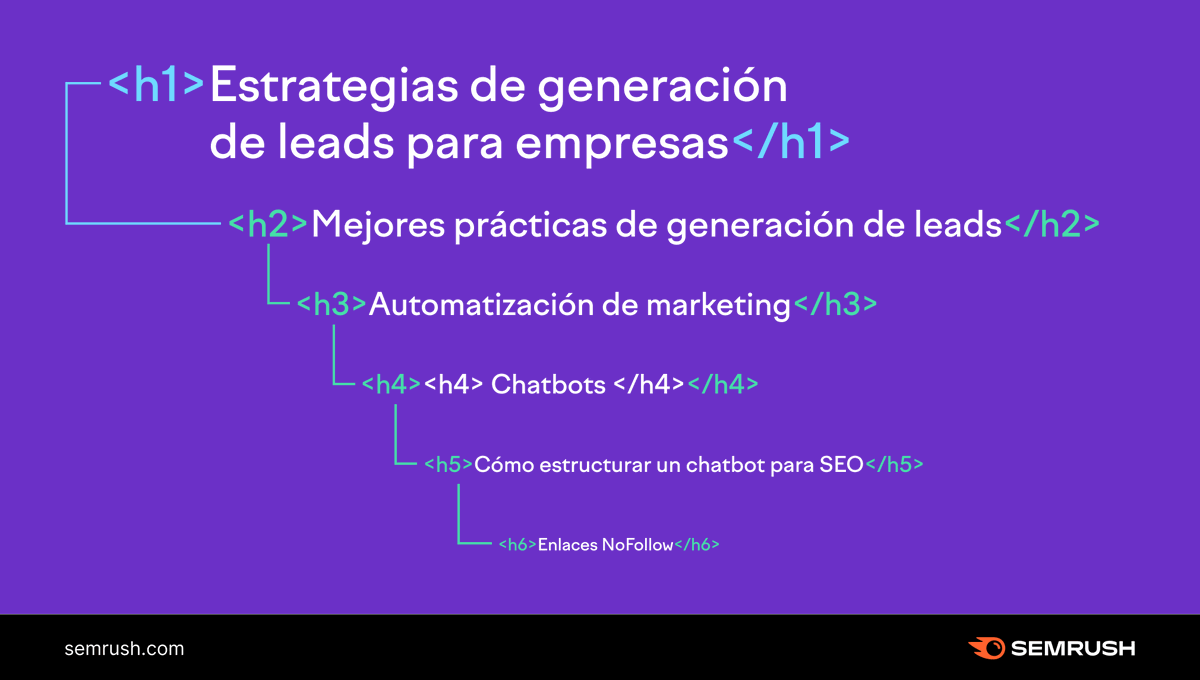 <h1>Estrategias de generación de leads para empresas</h1>

<h2>Mejores prácticas de generación de leads</h2>

<h3>Automatización de marketing</h3>

<h4><h4> Chatbots </h4></h4>

<h5>Cómo estructurar un chatbot para SEO</h5>

<h6>Enlaces NoFollow</h6>

semrush.com

SEMRUSH